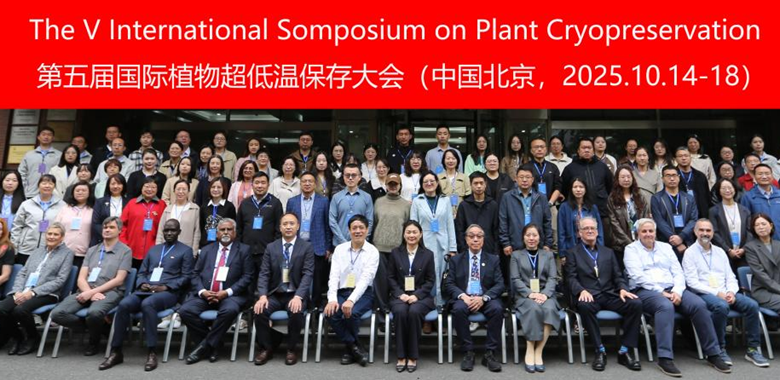 The V International Somposium on Plant Cryopreservation
第五届国际植物超低温保存大会（中国北京，2025.10.14-18）